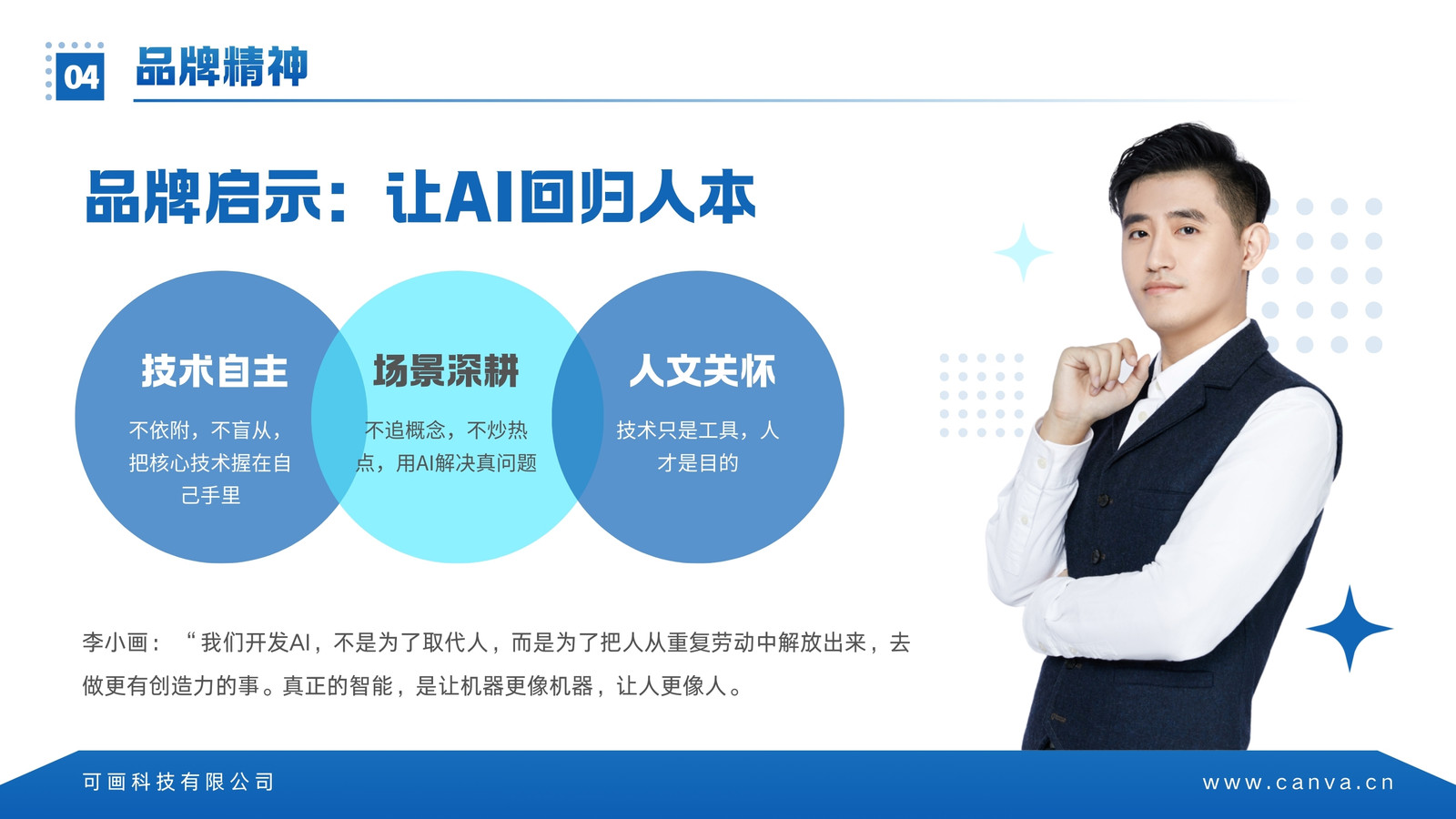 04 品牌精神

品牌启示：让AI回归人本

技术自主
不依附，不盲从，把核心技术握在自己手里

场景深耕
不追概念，不炒热点，用AI解决真问题

人文关怀
技术只是工具，人才是目的

李小画：“我们开发AI，不是为了取代人，而是为了把人从重复劳动中解放出来，去做更有创造力的事。真正的智能，是让机器更像机器，让人更像人。

可画科技有限公司

www.canva.cn